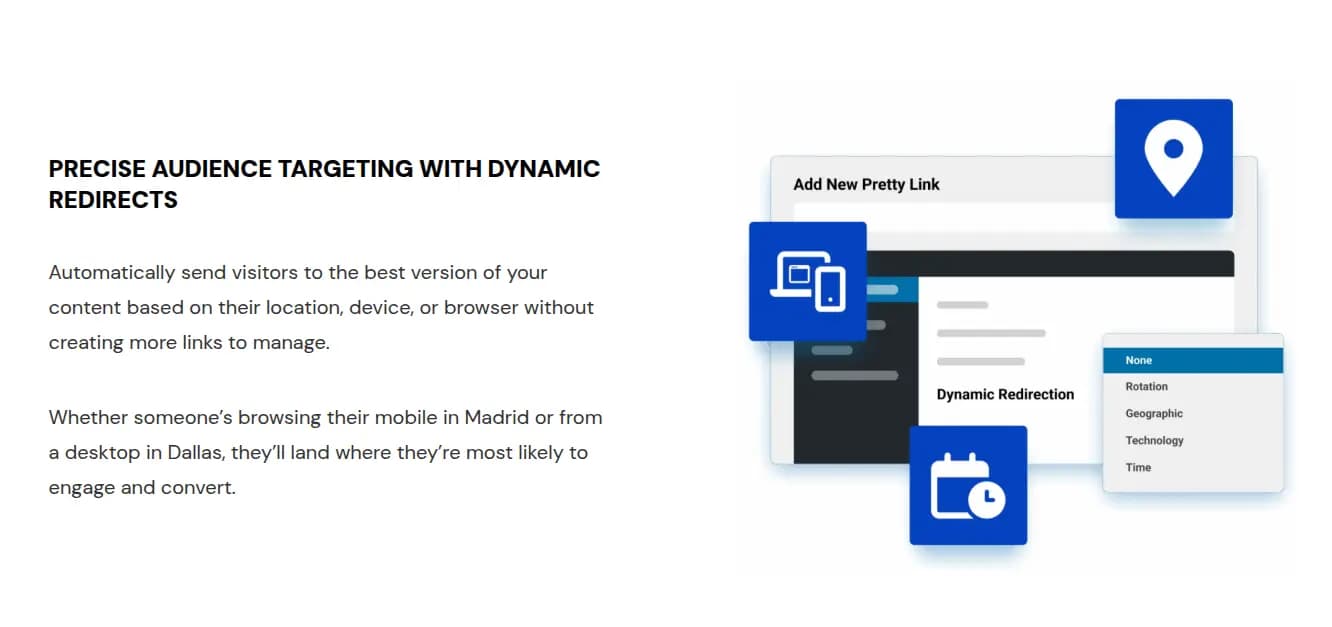 PRECISE AUDIENCE TARGETING WITH DYNAMIC REDIRECTS

Automatically send visitors to the best version of your content based on their location, device, or browser without creating more links to manage.

Whether someone's browsing their mobile in Madrid or from a desktop in Dallas, they'll land where they're most likely to engage and convert.

Add New Pretty Link

Dynamic Redirection

None
Rotation
Geographic
Technology
Time